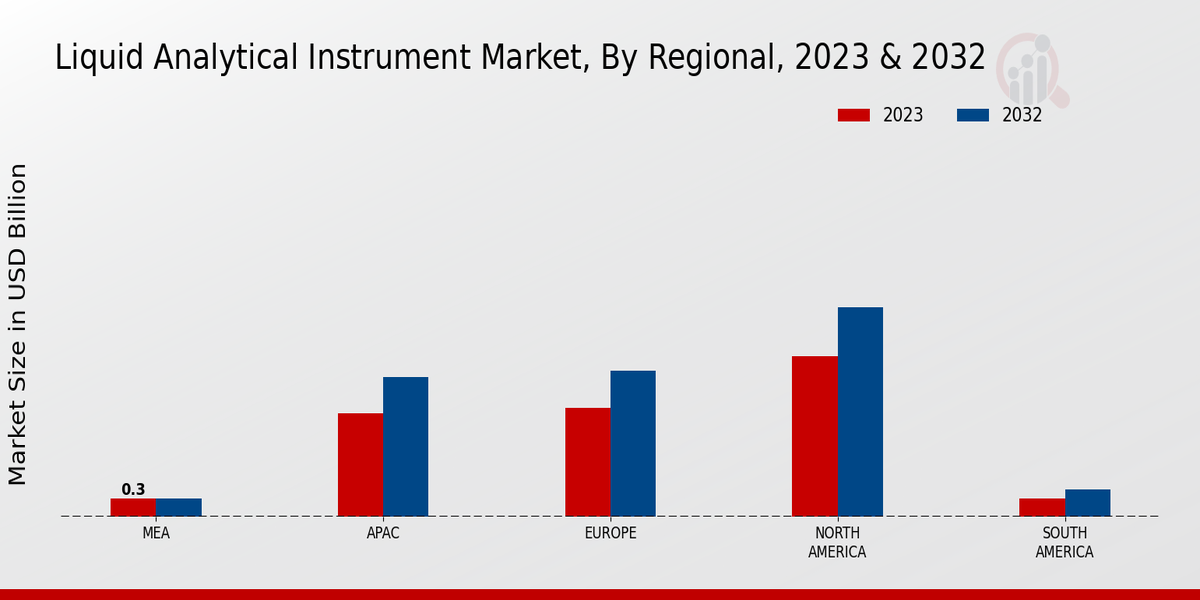 Liquid Analytical Instrument Market, By Regional, 2023 & 2032

2023
2032

Market Size in USD Billion

0.3

MEA
APAC
EUROPE
NORTH AMERICA
SOUTH AMERICA